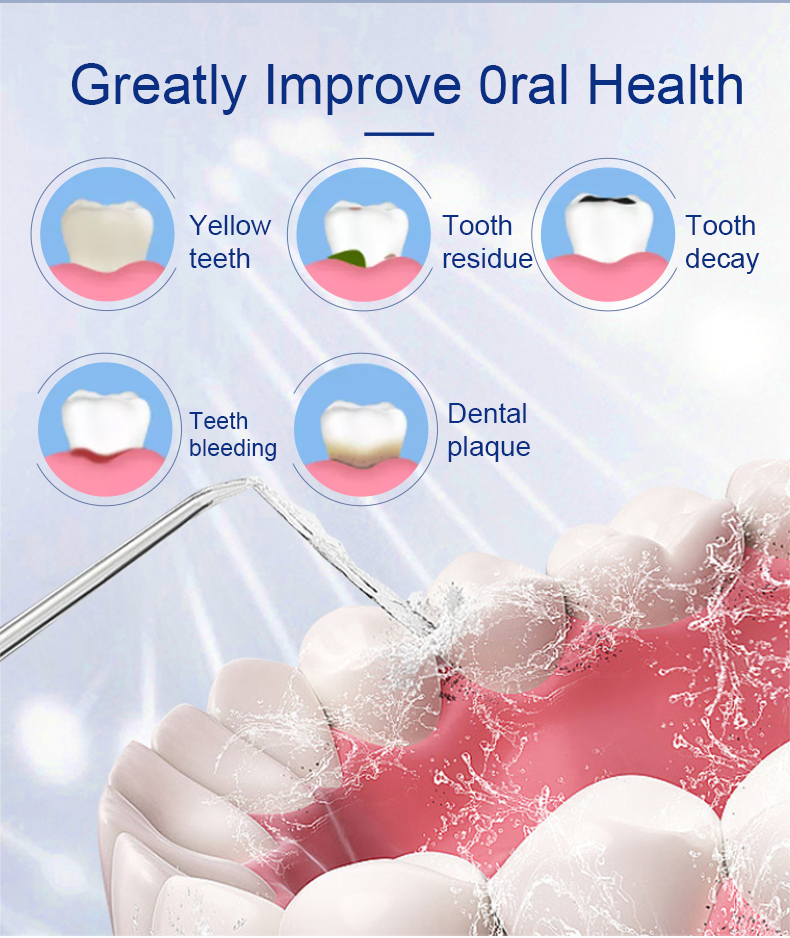 Greatly Improve 0ral Health

Yellow teeth

Tooth residue

Tooth decay

Teeth bleeding

Dental plaque